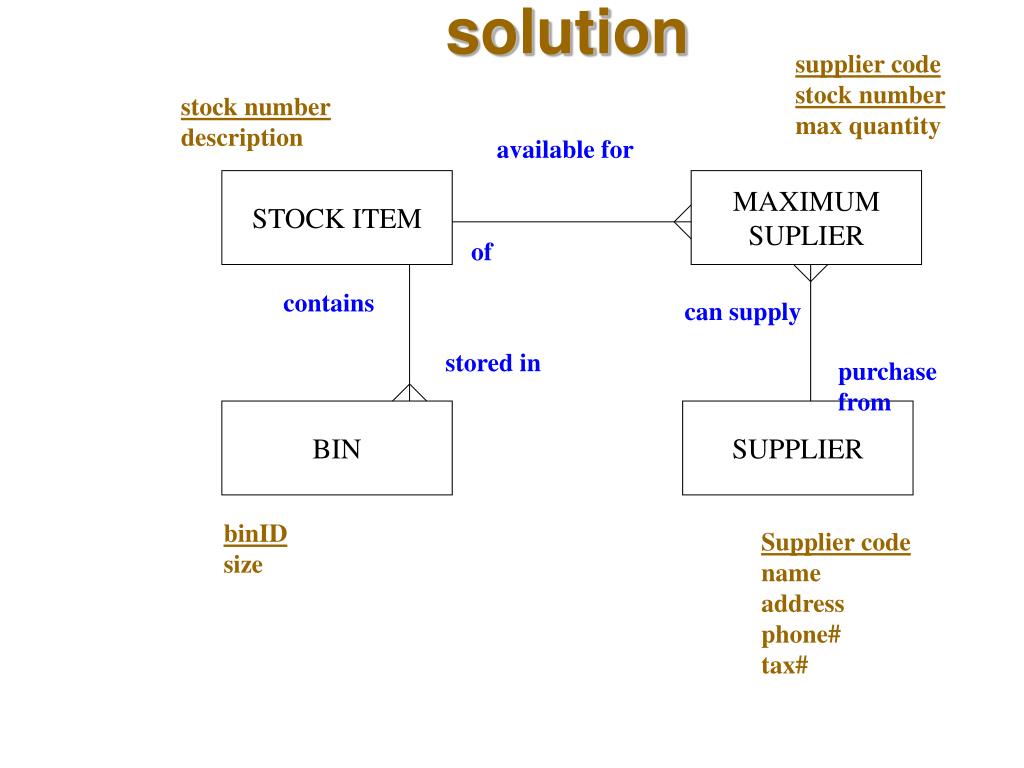 solution

stock number
description

supplier code
stock number
max quantity

available for

STOCK ITEM

MAXIMUM SUPLIER

of

contains

can supply

stored in

purchase from

BIN

SUPPLIER

binID
size

Supplier code
name
address
phone#
tax#